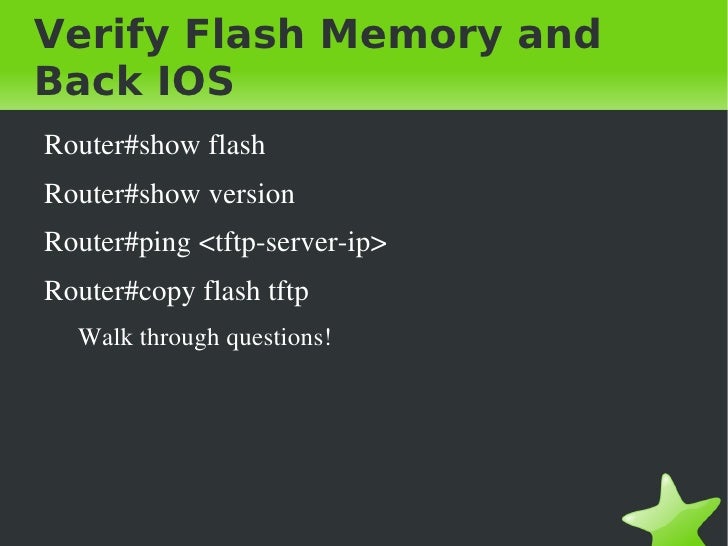 Verify Flash Memory and Back IOS

Router#show flash

Router#show version

Router#ping <tftp-server-ip>

Router#copy flash tftp

Walk through questions!